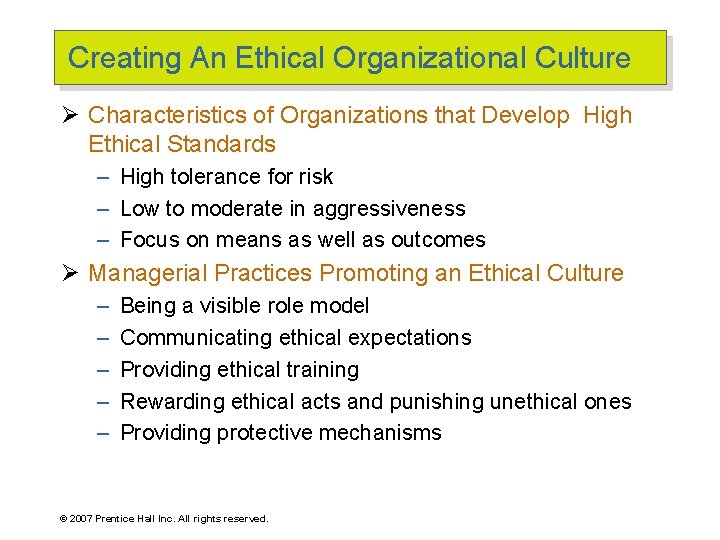 Creating An Ethical Organizational Culture

➢ Characteristics of Organizations that Develop High Ethical Standards
– High tolerance for risk
– Low to moderate in aggressiveness
– Focus on means as well as outcomes

➢ Managerial Practices Promoting an Ethical Culture
– Being a visible role model
– Communicating ethical expectations
– Providing ethical training
– Rewarding ethical acts and punishing unethical ones
– Providing protective mechanisms

© 2007 Prentice Hall Inc. All rights reserved.